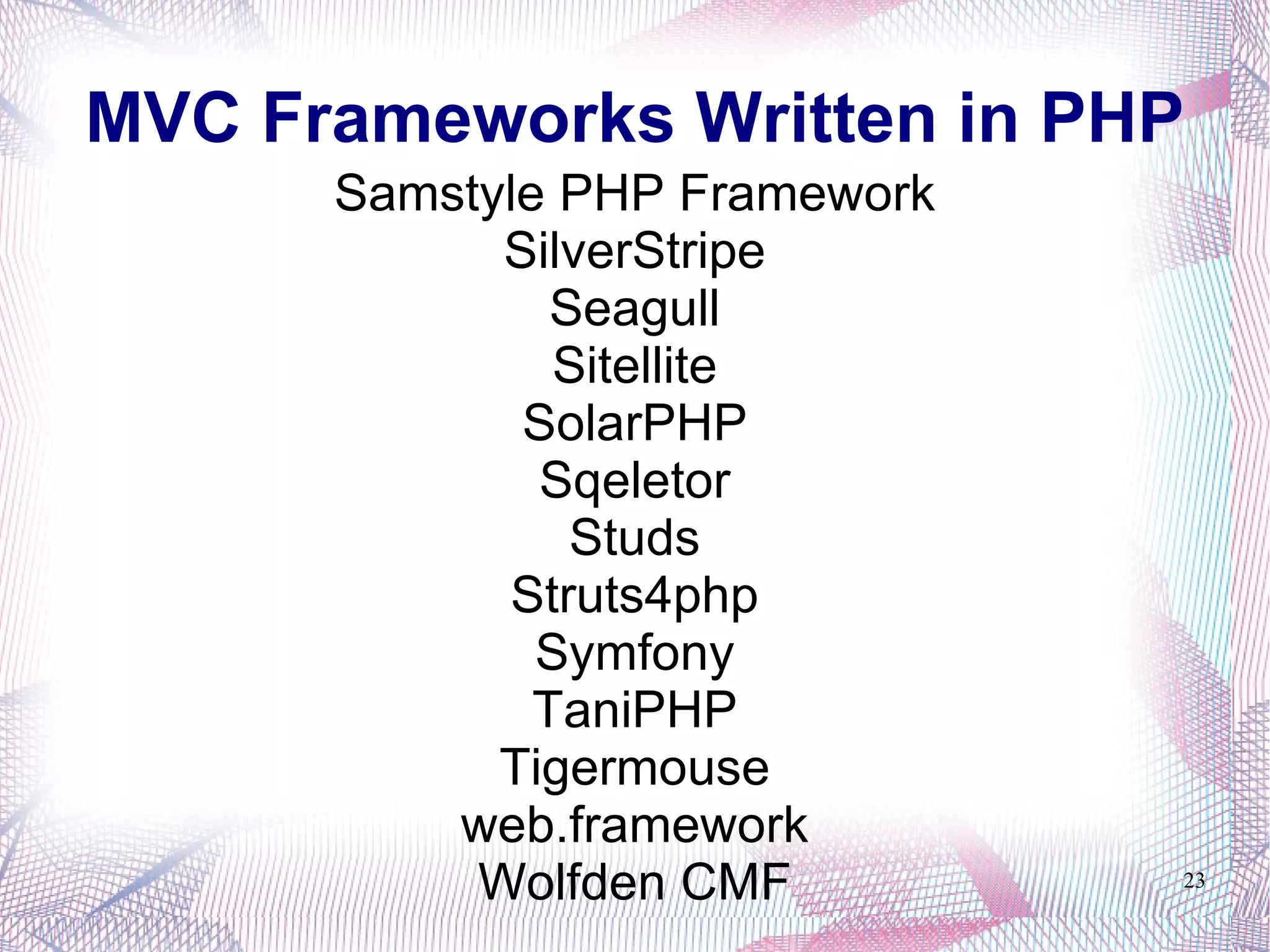 MVC Frameworks Written in PHP

Samstyle PHP Framework
SilverStripe
Seagull
Sitellite
SolarPHP
Sqeletor
Studs
Struts4php
Symfony
TaniPHP
Tigermouse
web.framework
Wolfden CMF

23